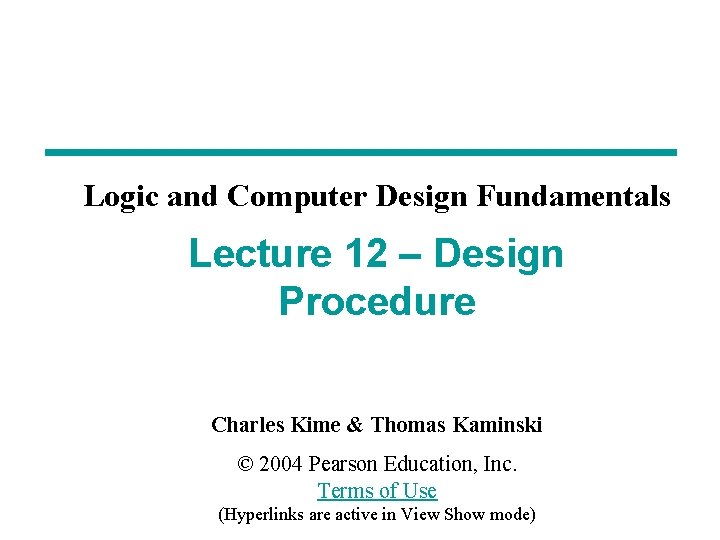 Logic and Computer Design Fundamentals

Lecture 12 – Design Procedure

Charles Kime & Thomas Kaminski

© 2004 Pearson Education, Inc.
Terms of Use
(Hyperlinks are active in View Show mode)